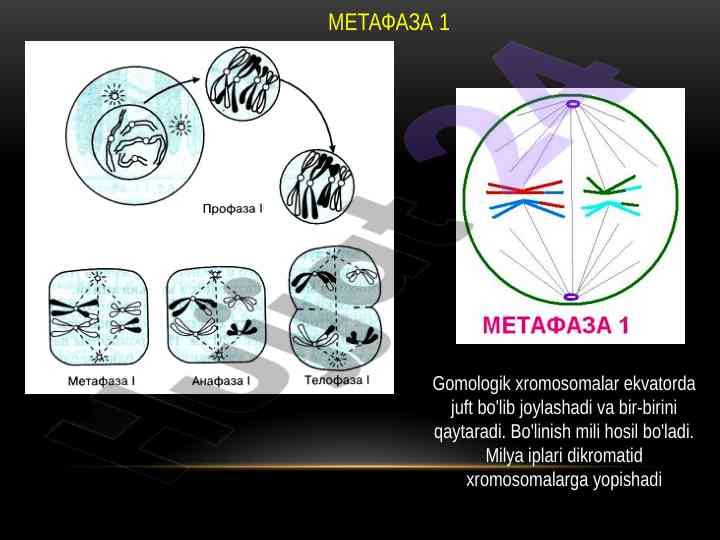 МЕТАФАЗА 1

Профаза I

Метафаза I

Анафаза I

Телофаза I

МЕТАФАЗА 1

Gomologik xromosomalar ekvatorda juft bo'lib joylashadi va bir-birini qaytaradi. Bo'linish mili hosil bo'ladi. Milya iplari dikromatid xromosomalarga yopishadi